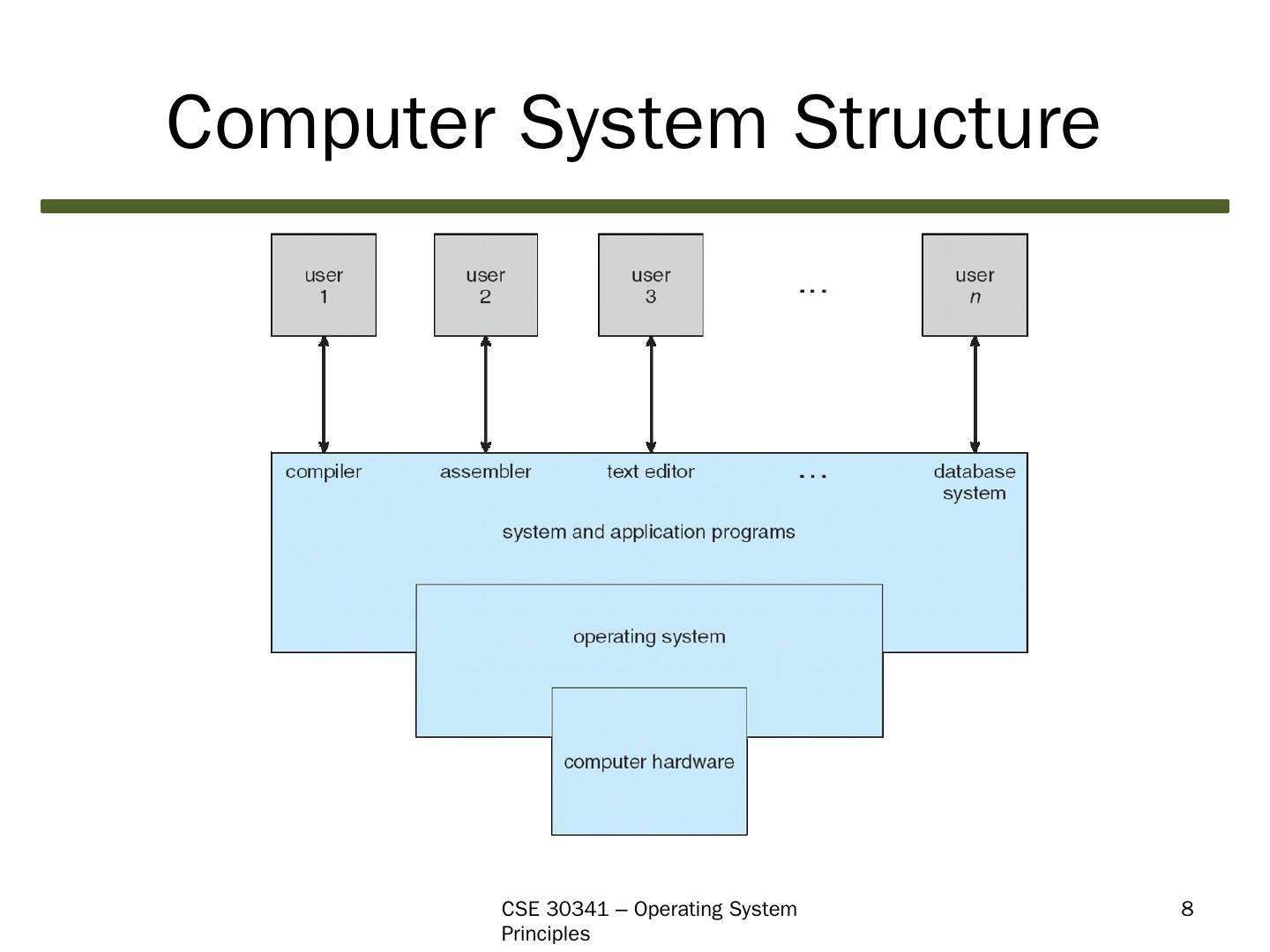 Computer System Structure

user
1

user
2

user
3

...

user
$n$

compiler

assembler

text editor

...

database
system

system and application programs

operating system

computer hardware

CSE 30341 – Operating System Principles

8